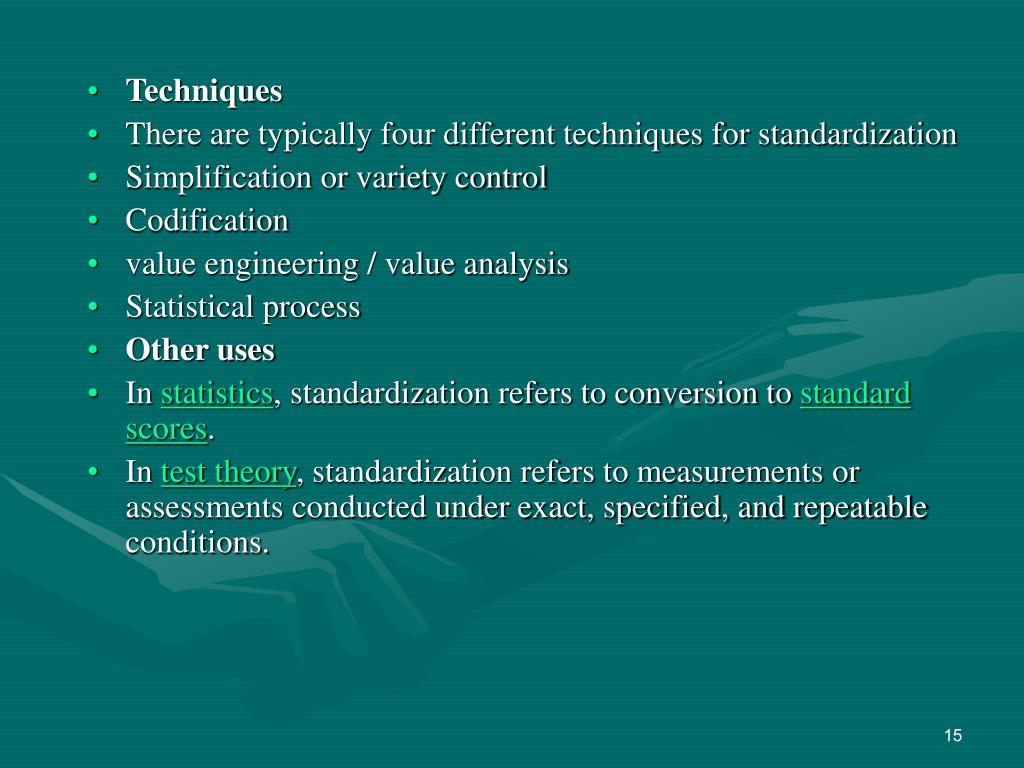 • Techniques
• There are typically four different techniques for standardization
• Simplification or variety control
• Codification
• value engineering / value analysis
• Statistical process
• Other uses
• In statistics, standardization refers to conversion to standard scores.
• In test theory, standardization refers to measurements or assessments conducted under exact, specified, and repeatable conditions.

15